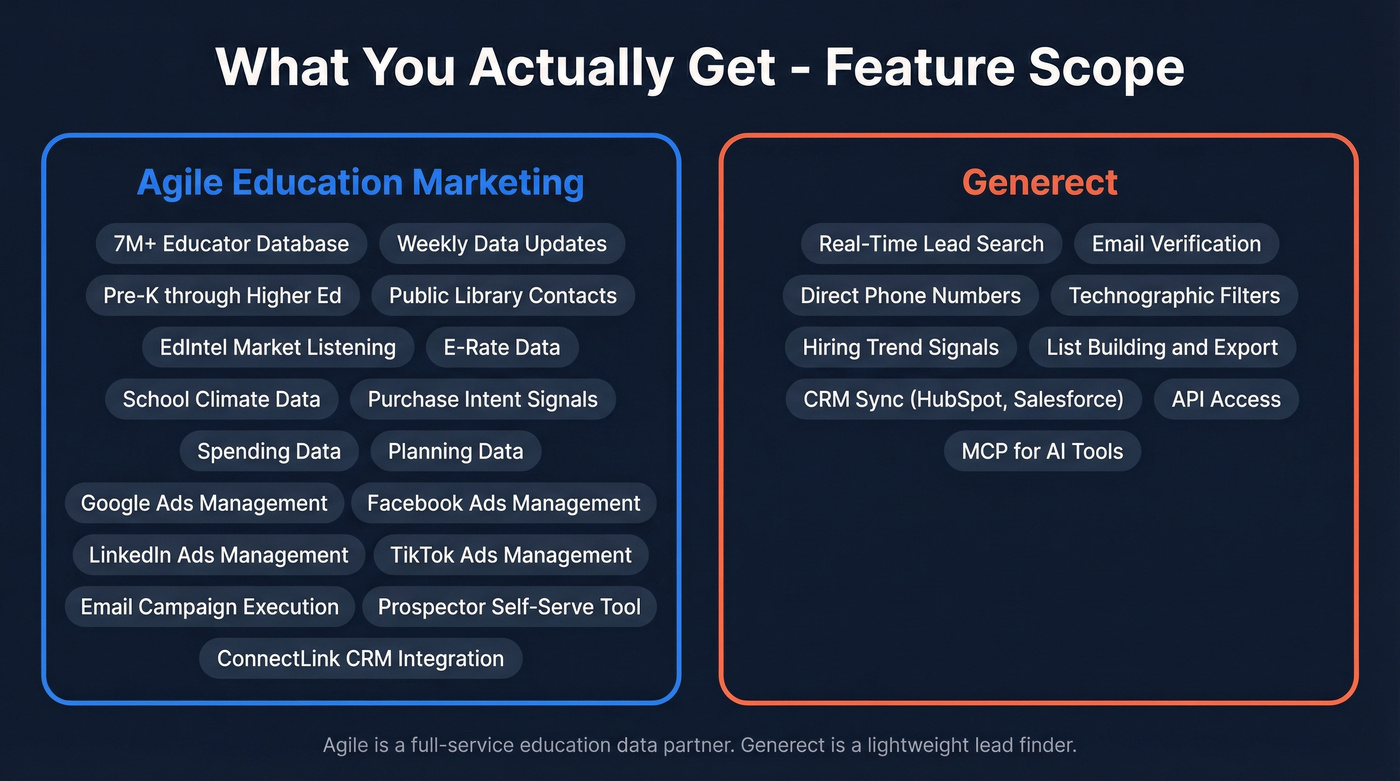 What You Actually Get - Feature Scope

Agile Education Marketing

7M+ Educator Database
Weekly Data Updates
Pre-K through Higher Ed
Public Library Contacts
EdIntel Market Listening
E-Rate Data
School Climate Data
Purchase Intent Signals
Spending Data
Planning Data
Google Ads Management
Facebook Ads Management
LinkedIn Ads Management
TikTok Ads Management
Email Campaign Execution
Prospector Self-Serve Tool
ConnectLink CRM Integration

Generect

Real-Time Lead Search
Email Verification
Direct Phone Numbers
Technographic Filters
Hiring Trend Signals
List Building and Export
CRM Sync (HubSpot, Salesforce)
API Access
MCP for AI Tools

Agile is a full-service education data partner. Generect is a lightweight lead finder.